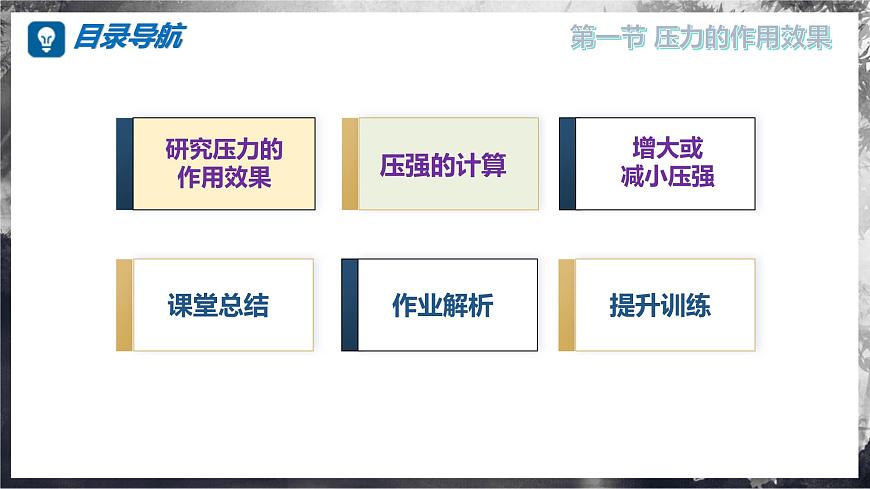 目录导航

第一节 压力的作用效果

研究压力的作用效果

压强的计算

增大或减小压强

课堂总结

作业解析

提升训练